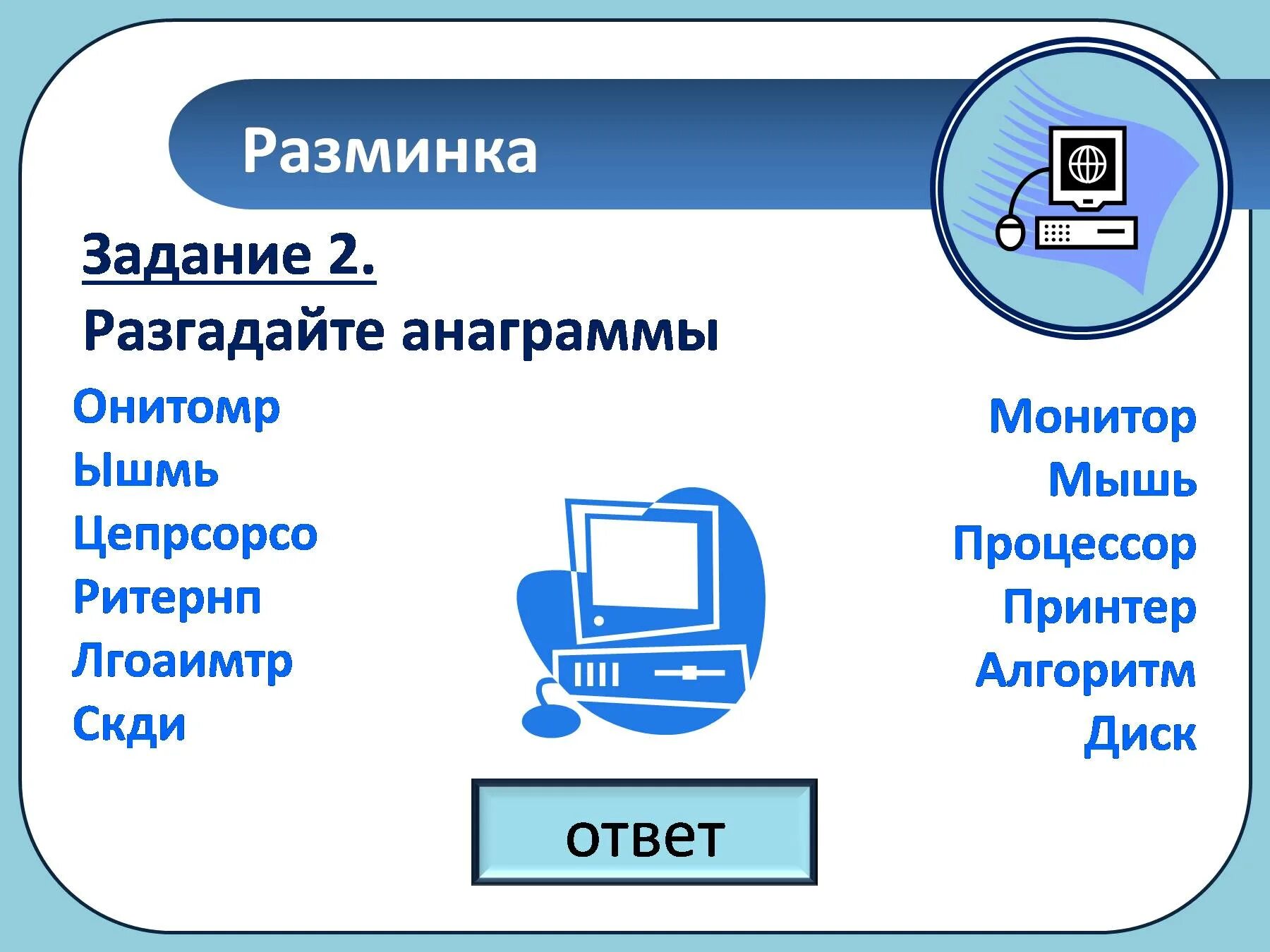 Разминка

Задание 2.

Разгадайте анаграммы

Онитомр
Ышмь
Цепрсорсо
Ритернп
Лгоаимтр
Скди

Монитор
Мышь
Процессор
Принтер
Алгоритм
Диск

ответ